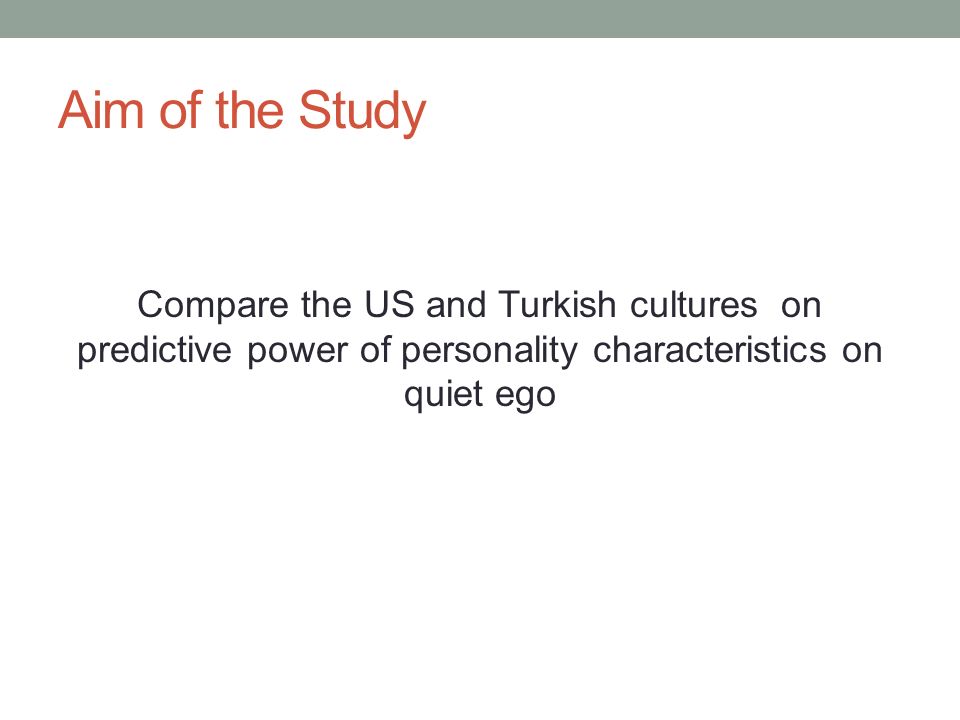 Aim of the Study

Compare the US and Turkish cultures on predictive power of personality characteristics on quiet ego